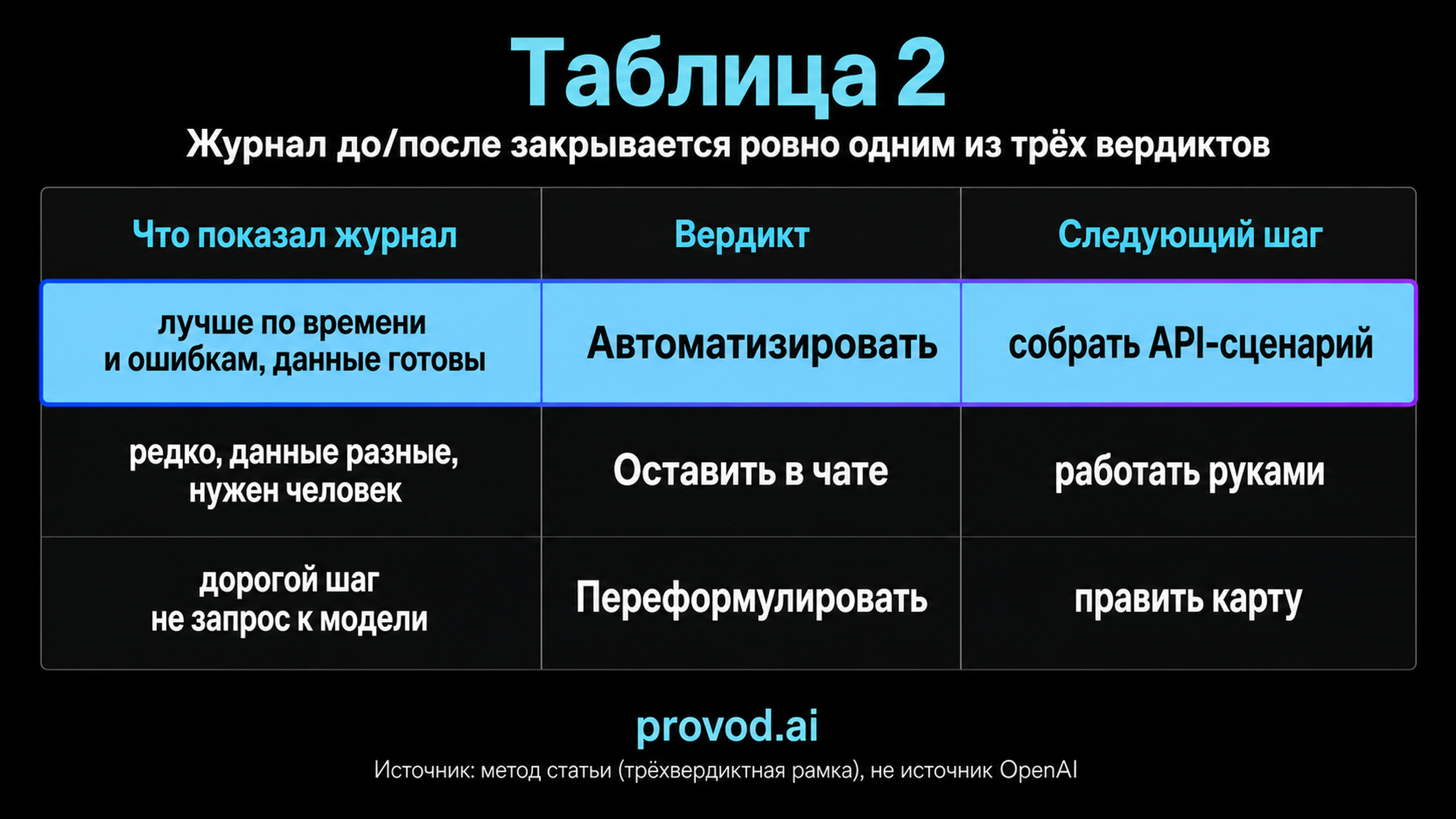 Таблица 2

Журнал до/после закрывается ровно одним из трёх вердиктов

| Что показал журнал | Вердикт | Следующий шаг |
|---|---|---|
| лучше по времени и ошибкам, данные готовы | Автоматизировать | собрать API-сценарий |
| редко, данные разные, нужен человек | Оставить в чате | работать руками |
| дорогой шаг не запрос к модели | Переформулировать | править карту |

provod.ai

Источник: метод статьи (трёхвердиктная рамка), не источник OpenAI